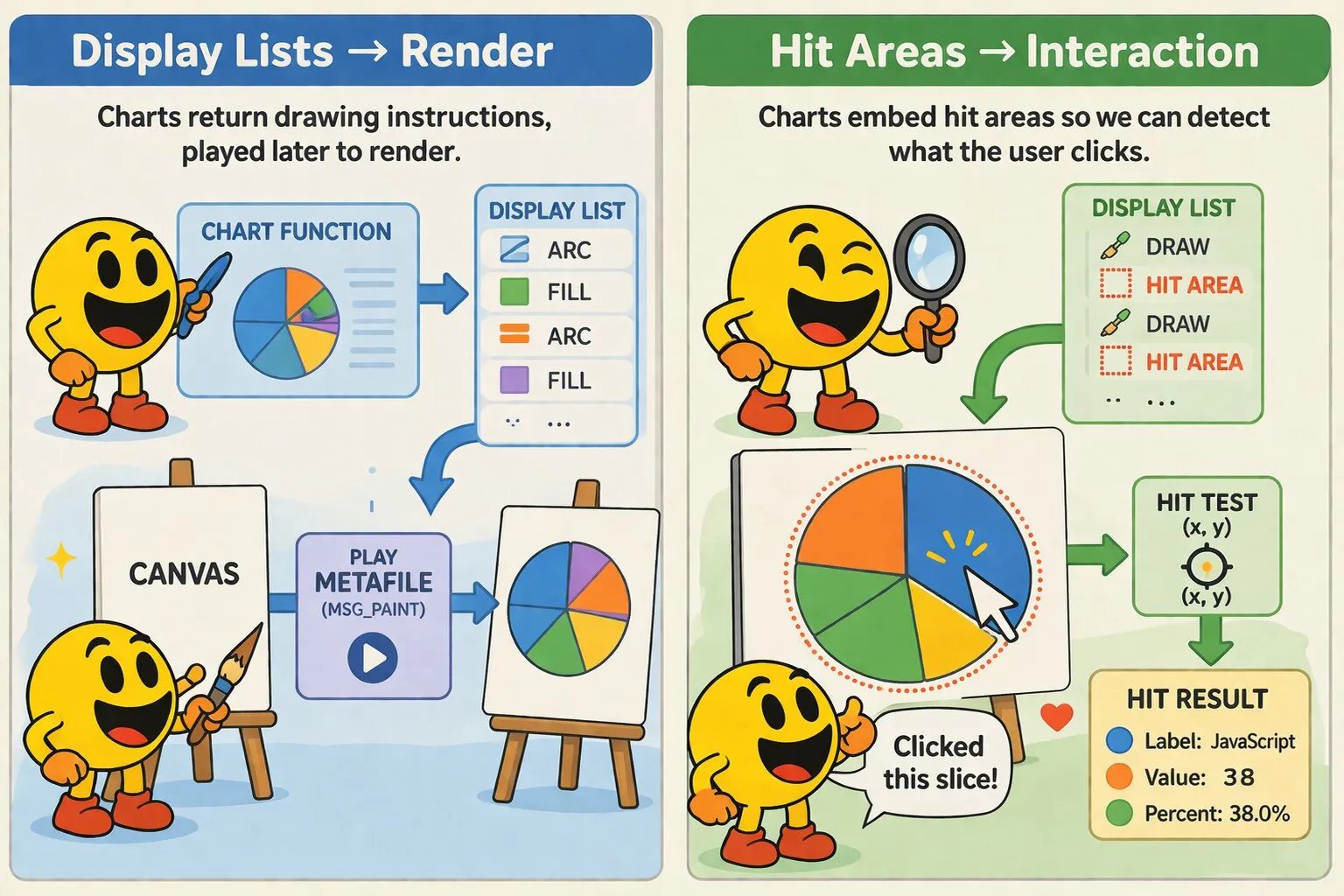 Display Lists → Render

Charts return drawing instructions, played later to render.

CHART FUNCTION

DISPLAY LIST
ARC
FILL
ARC
FILL
...

CANVAS

PLAY
METAFILE
(MSG_PAINT)

Hit Areas → Interaction

Charts embed hit areas so we can detect what the user clicks.

DISPLAY LIST
DRAW
HIT AREA
DRAW
HIT AREA
...

HIT TEST
(x, y)
(x, y)

Clicked this slice!

HIT RESULT
Label: JavaScript
Value: 38
Percent: 38.0%